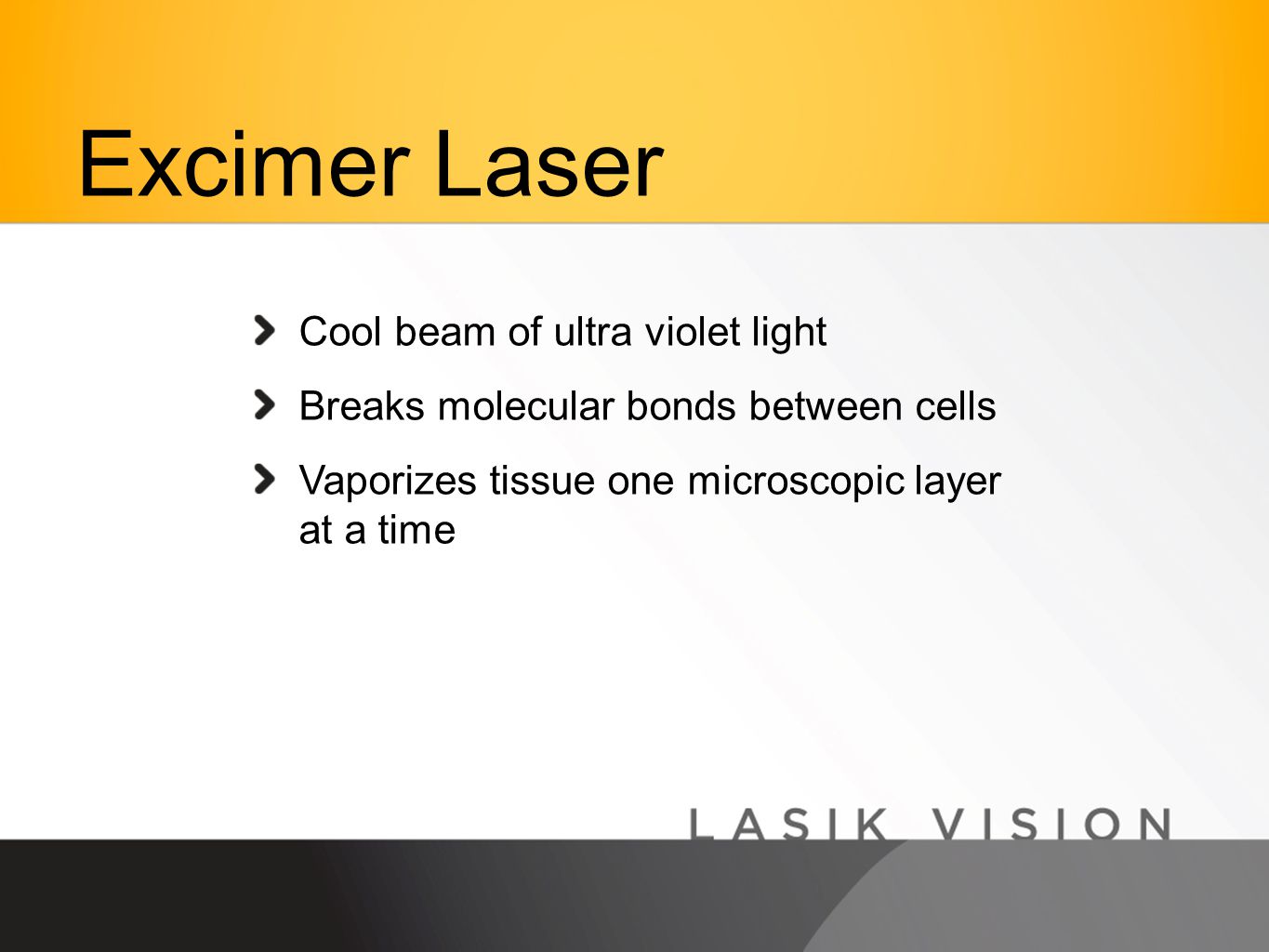 Excimer Laser

Cool beam of ultra violet light

Breaks molecular bonds between cells

Vaporizes tissue one microscopic layer at a time

LASIK VISION